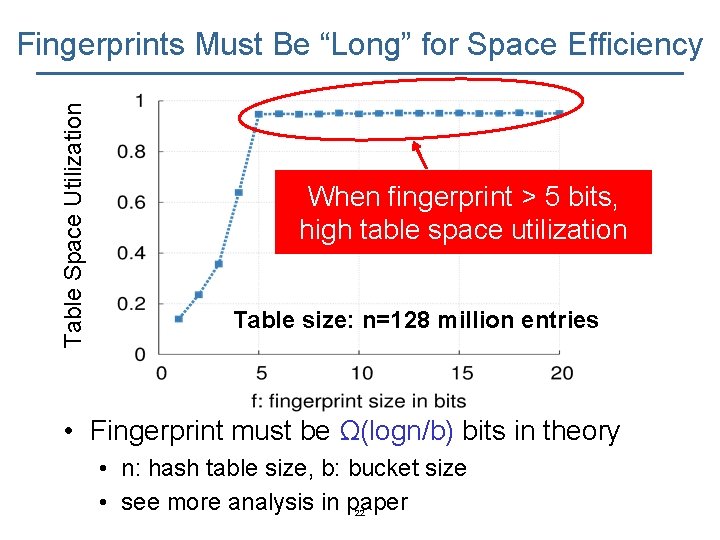 Fingerprints Must Be “Long” for Space Efficiency

Table Space Utilization

1
0.8
0.6
0.4
0.2
0

0 5 10 15 20

f: fingerprint size in bits

When fingerprint > 5 bits, high table space utilization

Table size: n=128 million entries

• Fingerprint must be Ω(logn/b) bits in theory
• n: hash table size, b: bucket size
• see more analysis in paper

22